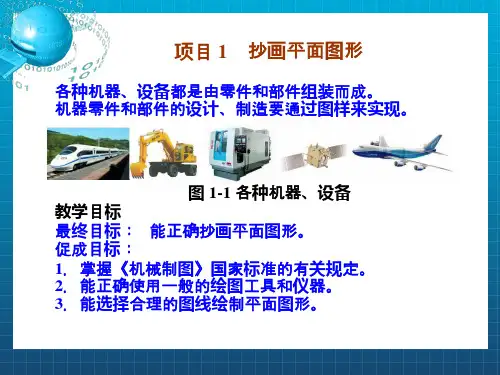 项目 1　抄画平面图形

各种机器、设备都是由零件和部件组装而成。
机器零件和部件的设计、制造要通过图样来实现。

图 1-1 各种机器、设备

教学目标
最终目标：　能正确抄画平面图形。
促成目标：
1. 掌握《机械制图》国家标准的有关规定。
2. 能正确使用一般的绘图工具和仪器。
3. 能选择合理的图线绘制平面图形。